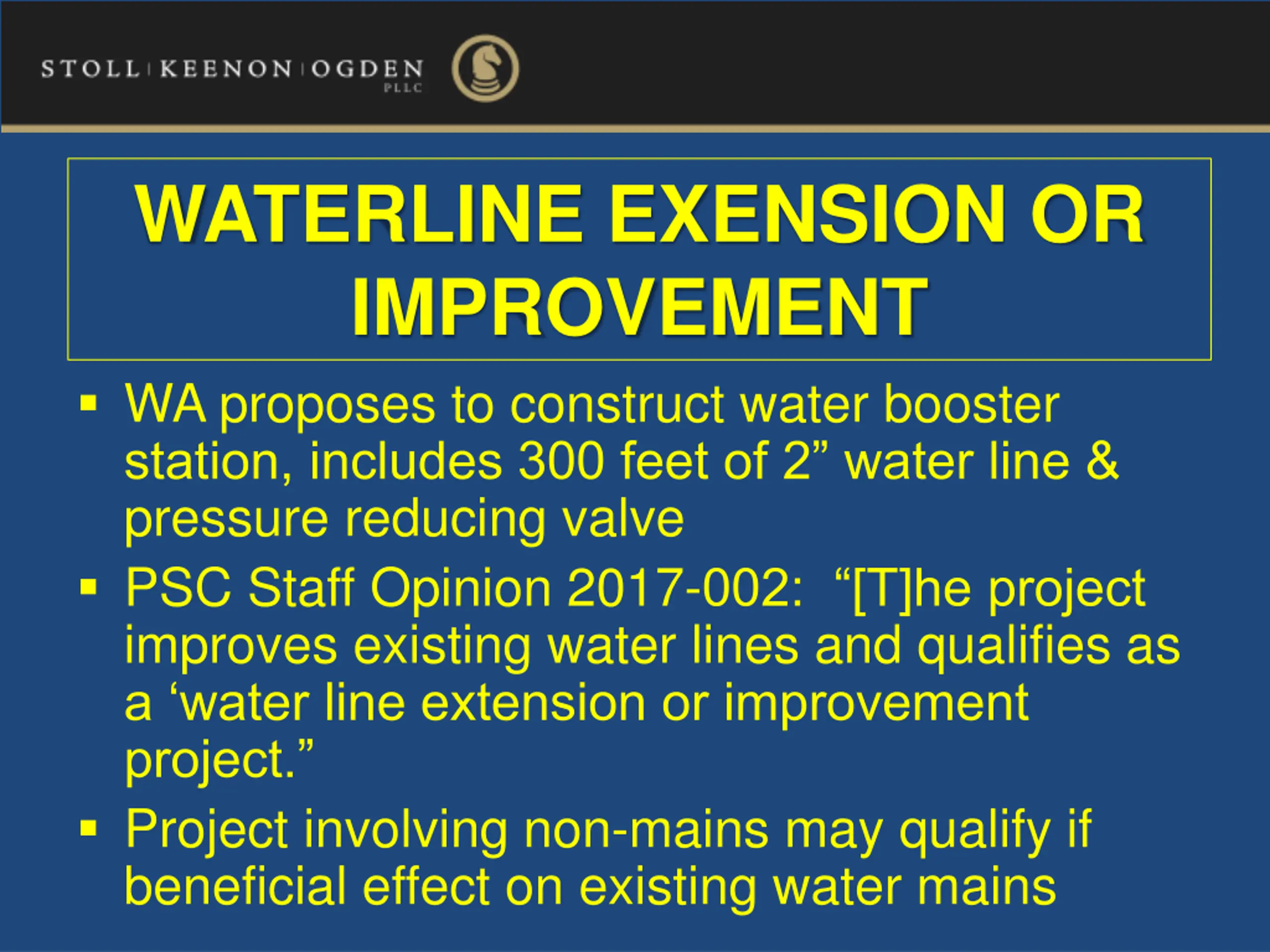 STOLL | KEENON | OGDEN
PLLC

WATERLINE EXENSION OR IMPROVEMENT

▪ WA proposes to construct water booster station, includes 300 feet of 2” water line & pressure reducing valve

▪ PSC Staff Opinion 2017-002: “[T]he project improves existing water lines and qualifies as a ‘water line extension or improvement project.”

▪ Project involving non-mains may qualify if beneficial effect on existing water mains